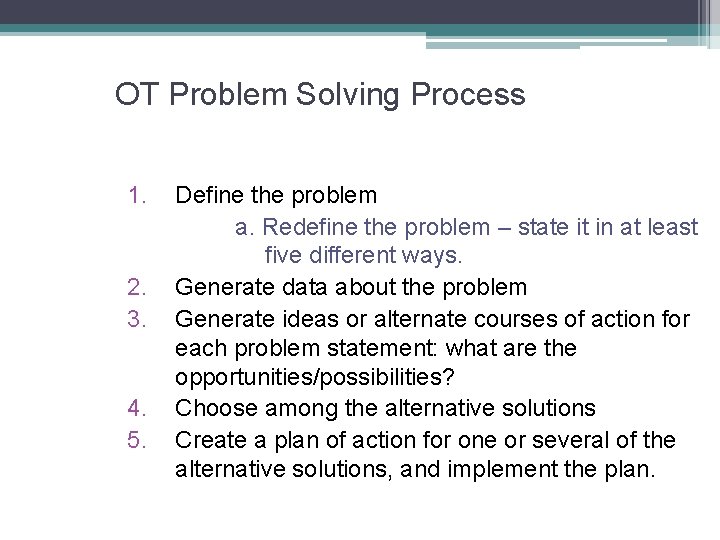 OT Problem Solving Process

1. Define the problem
a. Redefine the problem – state it in at least five different ways.
2. Generate data about the problem
3. Generate ideas or alternate courses of action for each problem statement: what are the opportunities/possibilities?
4. Choose among the alternative solutions
5. Create a plan of action for one or several of the alternative solutions, and implement the plan.